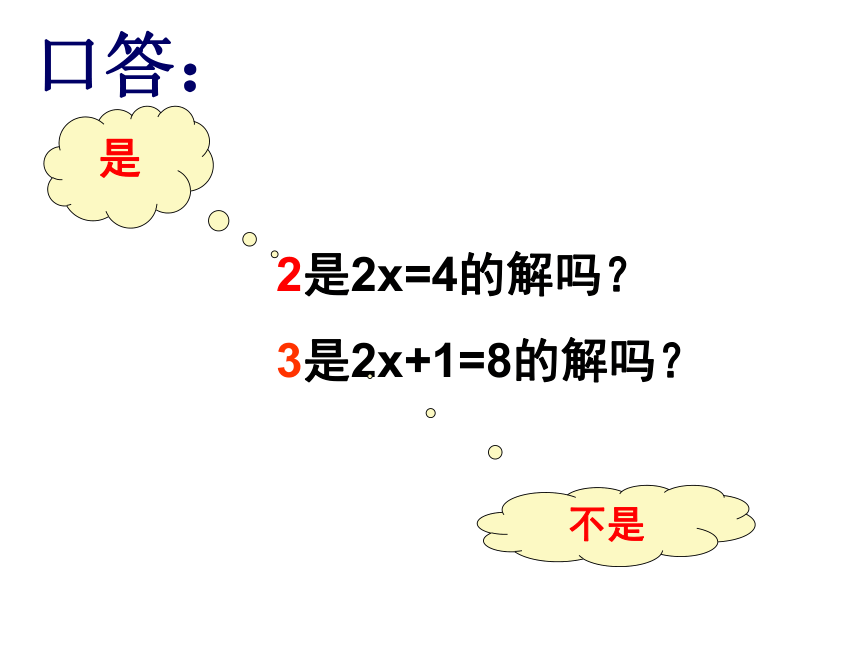 口答:

是

2是$2x=4$的解吗?

3是$2x+1=8$的解吗?

不是